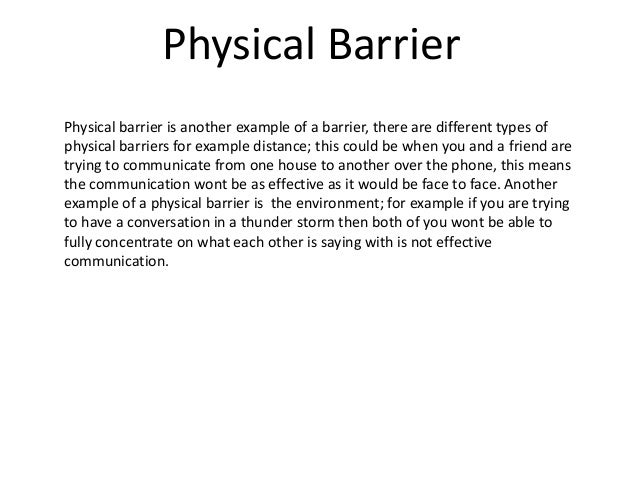 Physical Barrier

Physical barrier is another example of a barrier, there are different types of physical barriers for example distance; this could be when you and a friend are trying to communicate from one house to another over the phone, this means the communication wont be as effective as it would be face to face. Another example of a physical barrier is  the environment; for example if you are trying to have a conversation in a thunder storm then both of you wont be able to fully concentrate on what each other is saying with is not effective communication.